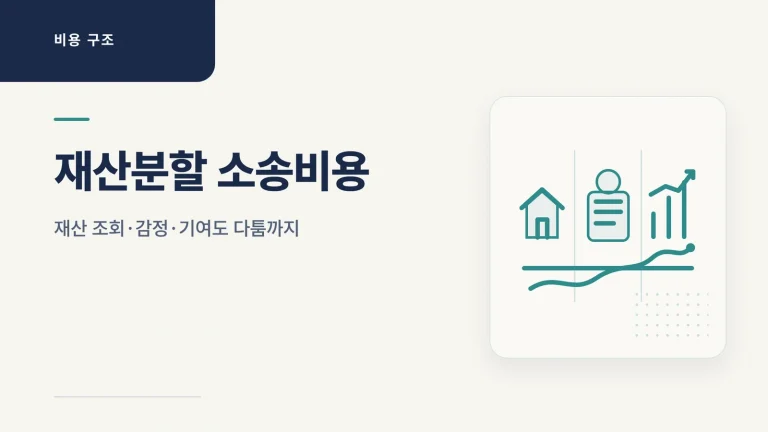 비용 구조

재산분할 소송비용

재산 조회·감정·기여도 다툼까지